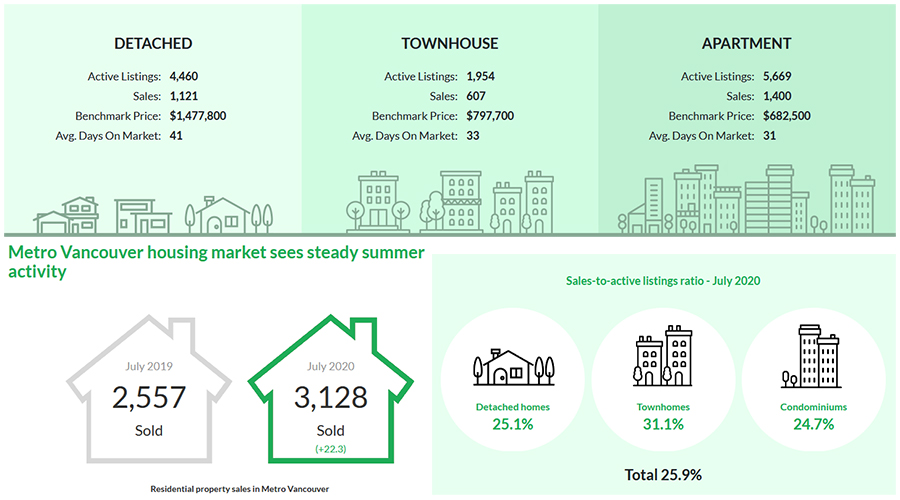 DETACHED

Active Listings: 4,460
Sales: 1,121
Benchmark Price: $1,477,800
Avg. Days On Market: 41

TOWNHOUSE

Active Listings: 1,954
Sales: 607
Benchmark Price: $797,700
Avg. Days On Market: 33

APARTMENT

Active Listings: 5,669
Sales: 1,400
Benchmark Price: $682,500
Avg. Days On Market: 31

Metro Vancouver housing market sees steady summer activity

July 2019
2,557
Sold

July 2020
3,128
Sold
(+22.3)

Residential property sales in Metro Vancouver

Sales-to-active listings ratio - July 2020

Detached homes
25.1%

Townhomes
31.1%

Condominiums
24.7%

Total 25.9%